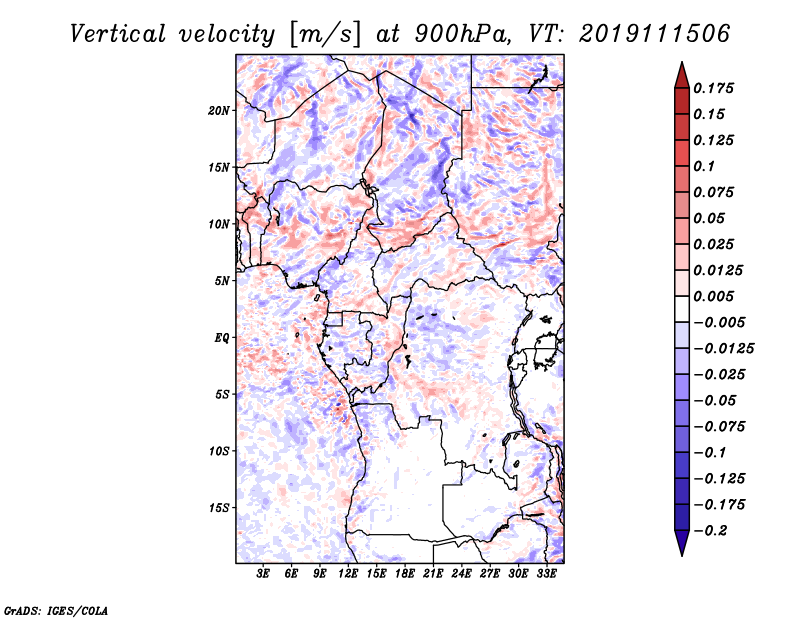 Vertical velocity [m/s] at 900hPa, VT: 2019111506

20N
15N
10N
5N
EQ
5S
10S
15S

3E 6E 9E 12E 15E 18E 21E 24E 27E 30E 33E

0.175
0.15
0.125
0.1
0.075
0.05
0.025
0.0125
0.005
−0.005
−0.0125
−0.025
−0.05
−0.075
−0.1
−0.125
−0.175
−0.2

GrADS: IGES/COLA